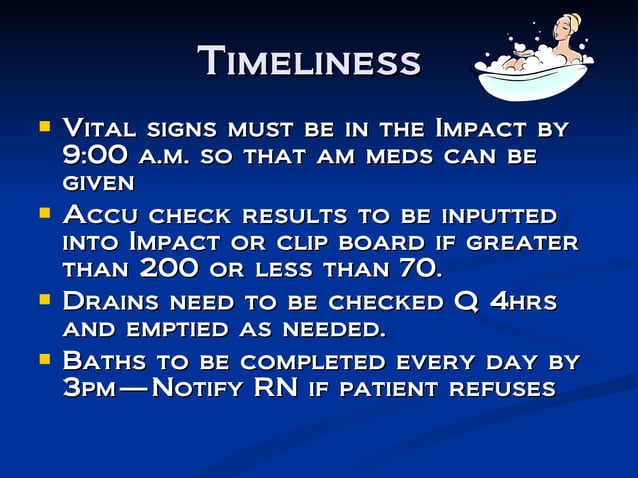 Timeliness

- Vital signs must be in the Impact by 9:00 a.m. so that am meds can be given
- Accu check results to be inputted into Impact or clip board if greater than 200 or less than 70.
- Drains need to be checked Q 4hrs and emptied as needed.
- Baths to be completed every day by 3pm—Notify RN if patient refuses